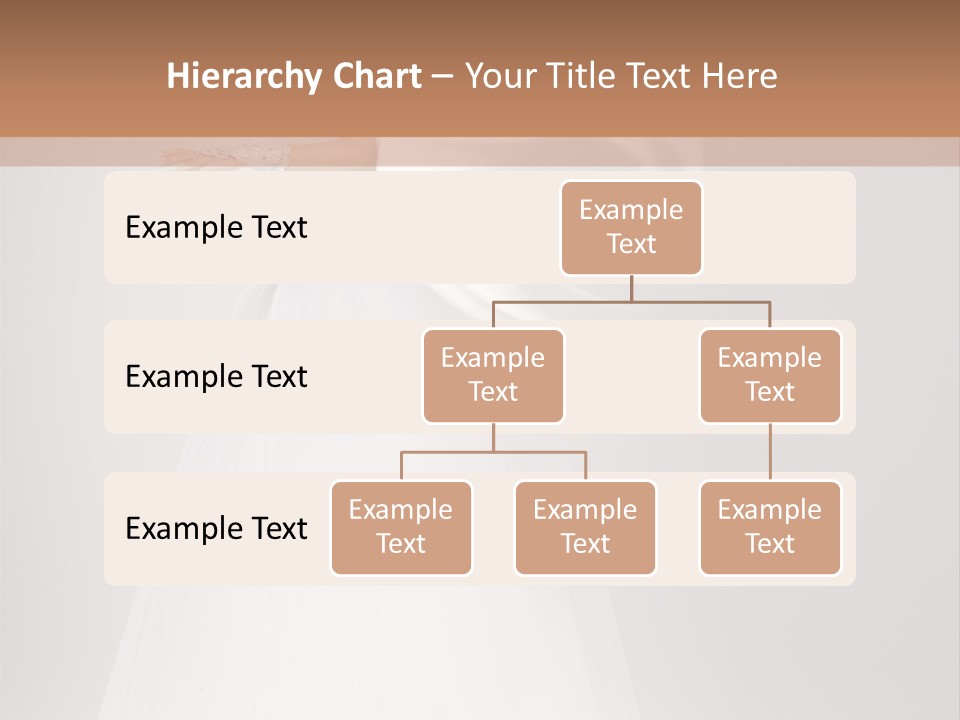 Hierarchy Chart – Your Title Text Here

Example Text

Example Text

Example Text

Example Text

Example Text

Example Text

Example Text

Example Text

Example Text